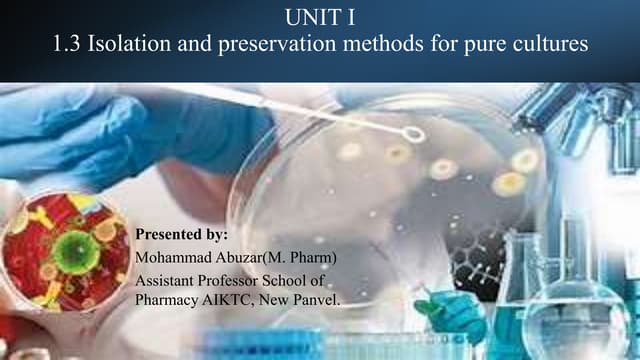 UNIT I
1.3 Isolation and preservation methods for pure cultures

Presented by:
Mohammad Abuzar(M. Pharm)
Assistant Professor School of Pharmacy AIKTC, New Panvel.